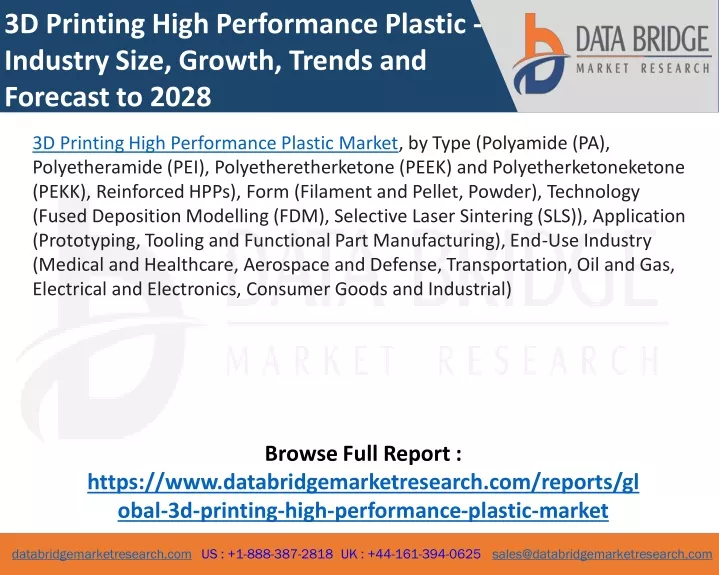 3D Printing High Performance Plastic - Industry Size, Growth, Trends and Forecast to 2028

DATA BRIDGE
MARKET RESEARCH

3D Printing High Performance Plastic Market, by Type (Polyamide (PA), Polyetheramide (PEI), Polyetheretherketone (PEEK) and Polyetherketoneketone (PEKK), Reinforced HPPs), Form (Filament and Pellet, Powder), Technology (Fused Deposition Modelling (FDM), Selective Laser Sintering (SLS)), Application (Prototyping, Tooling and Functional Part Manufacturing), End-Use Industry (Medical and Healthcare, Aerospace and Defense, Transportation, Oil and Gas, Electrical and Electronics, Consumer Goods and Industrial)

DATA BRIDGE
MARKET RESEARCH

Browse Full Report :
https://www.databridgemarketresearch.com/reports/global-3d-printing-high-performance-plastic-market

databridgemarketresearch.com US : +1-888-387-2818 UK : +44-161-394-0625 sales@databridgemarketresearch.com